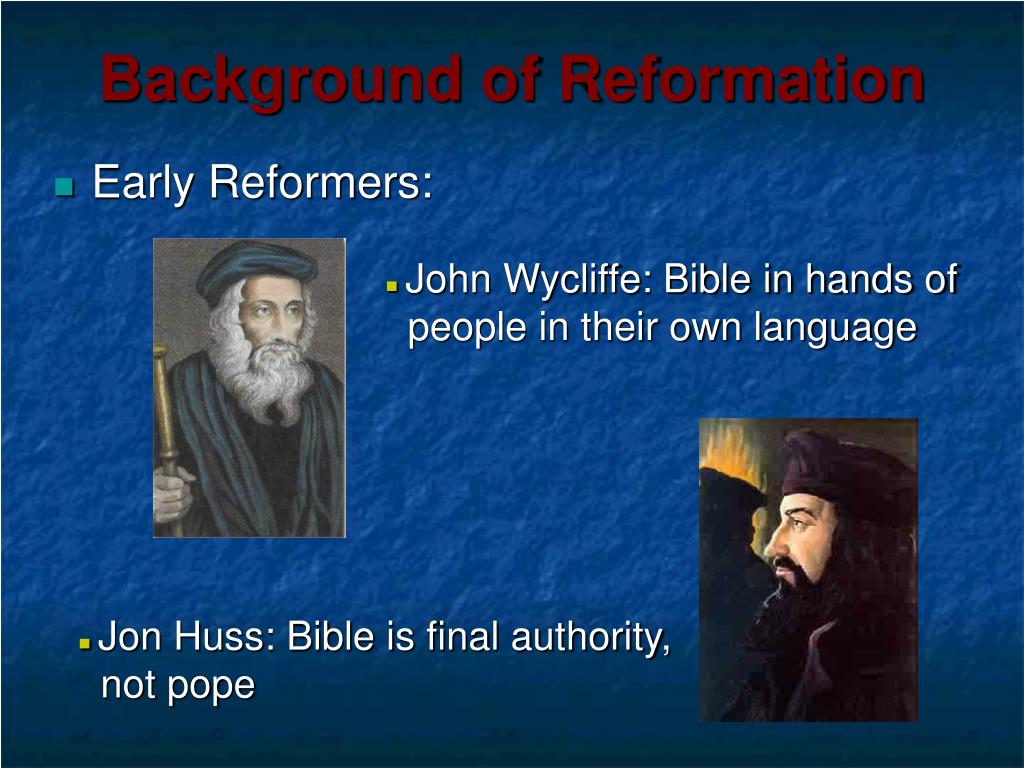 Background of Reformation

Early Reformers:

John Wycliffe: Bible in hands of people in their own language

Jon Huss: Bible is final authority, not pope